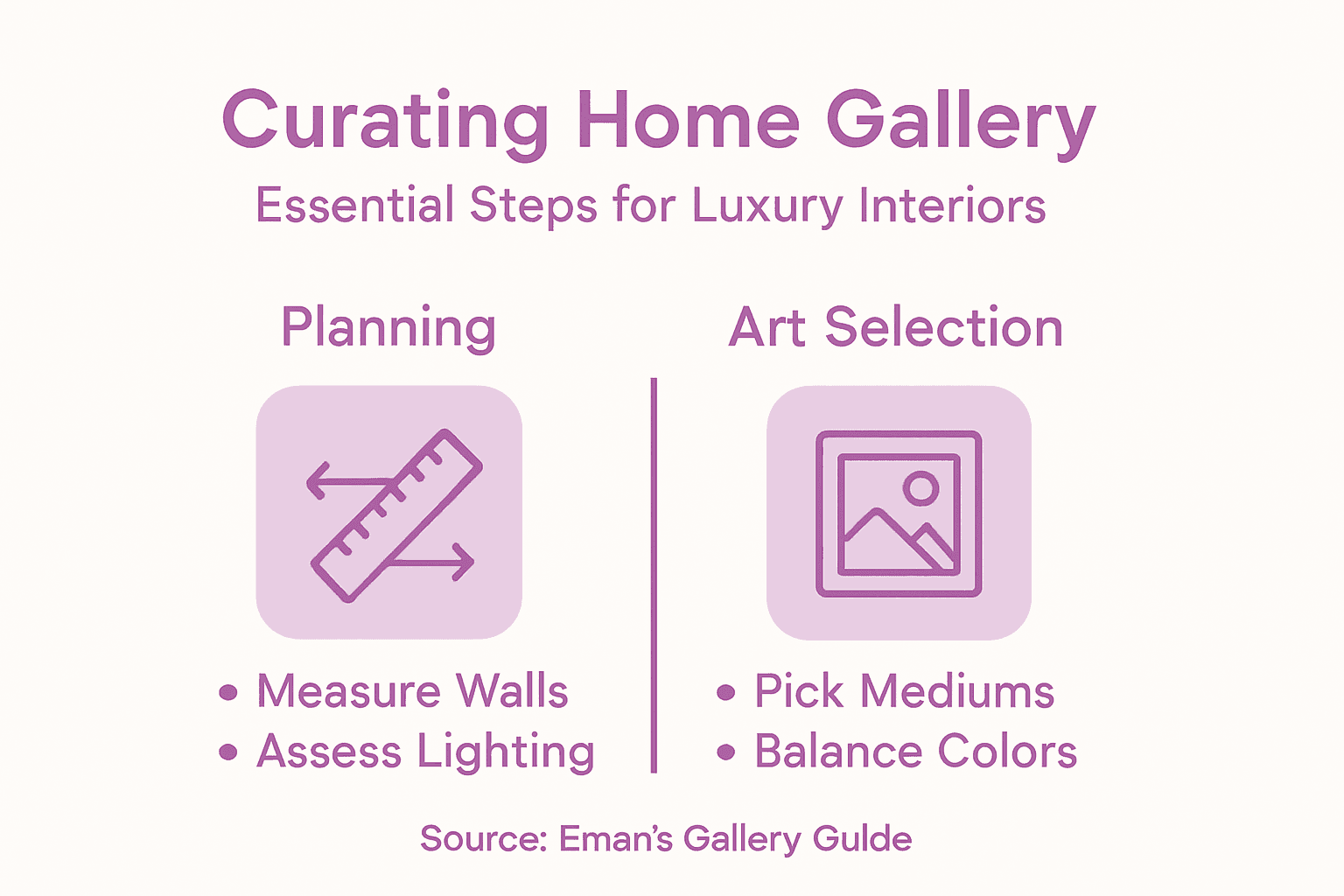 Curating Home Gallery

Essential Steps for Luxury Interiors

Planning

• Measure Walls
• Assess Lighting

Art Selection

• Pick Mediums
• Balance Colors

Source: Eman's Gallery Gulde